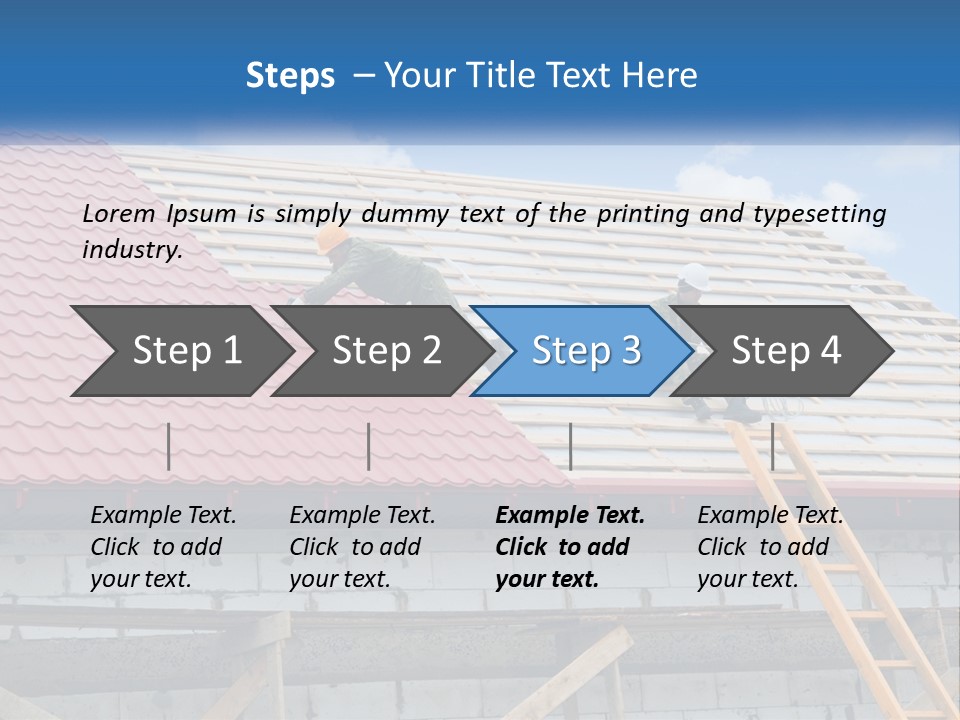 Steps – Your Title Text Here

Lorem Ipsum is simply dummy text of the printing and typesetting industry.

Step 1

Step 2

Step 3

Step 4

Example Text. Click to add your text.

Example Text. Click to add your text.

Example Text. Click to add your text.

Example Text. Click to add your text.